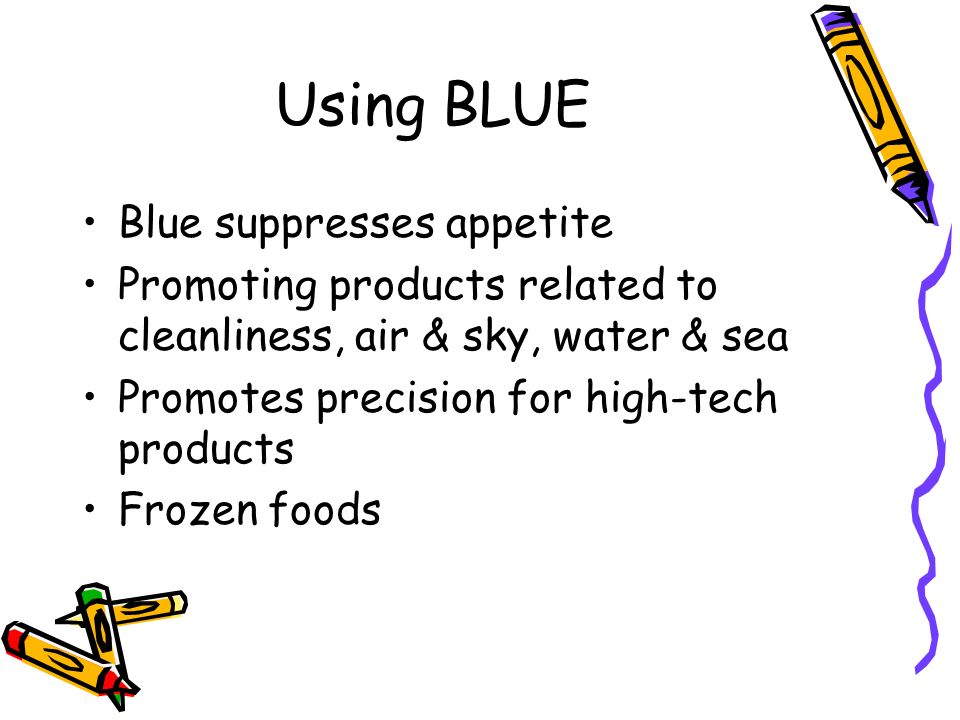 Using BLUE

• Blue suppresses appetite
• Promoting products related to cleanliness, air & sky, water & sea
• Promotes precision for high-tech products
• Frozen foods